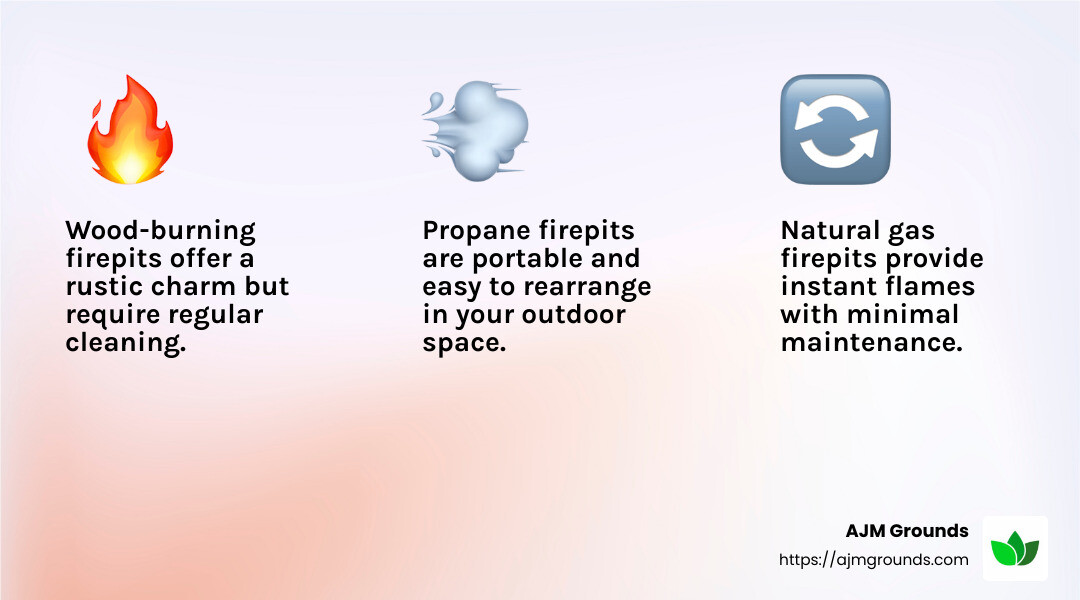 Wood-burning firepits offer a rustic charm but require regular cleaning.

Propane firepits are portable and easy to rearrange in your outdoor space.

Natural gas firepits provide instant flames with minimal maintenance.

AJM Grounds
https://ajmgrounds.com